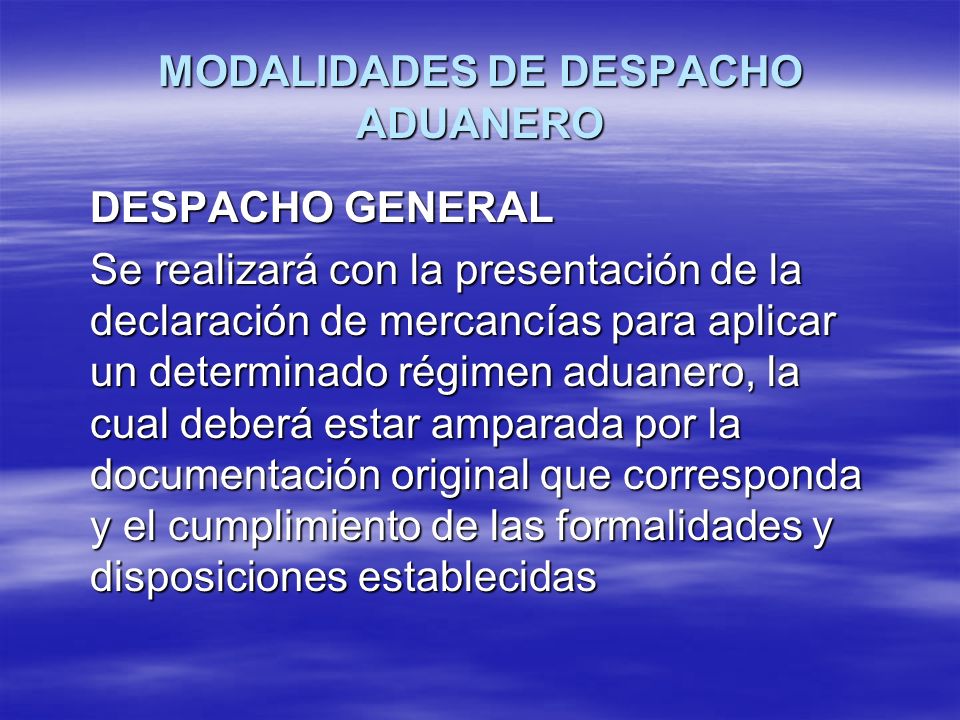 MODALIDADES DE DESPACHO ADUANERO

DESPACHO GENERAL

Se realizará con la presentación de la declaración de mercancías para aplicar un determinado régimen aduanero, la cual deberá estar amparada por la documentación original que corresponda y el cumplimiento de las formalidades y disposiciones establecidas